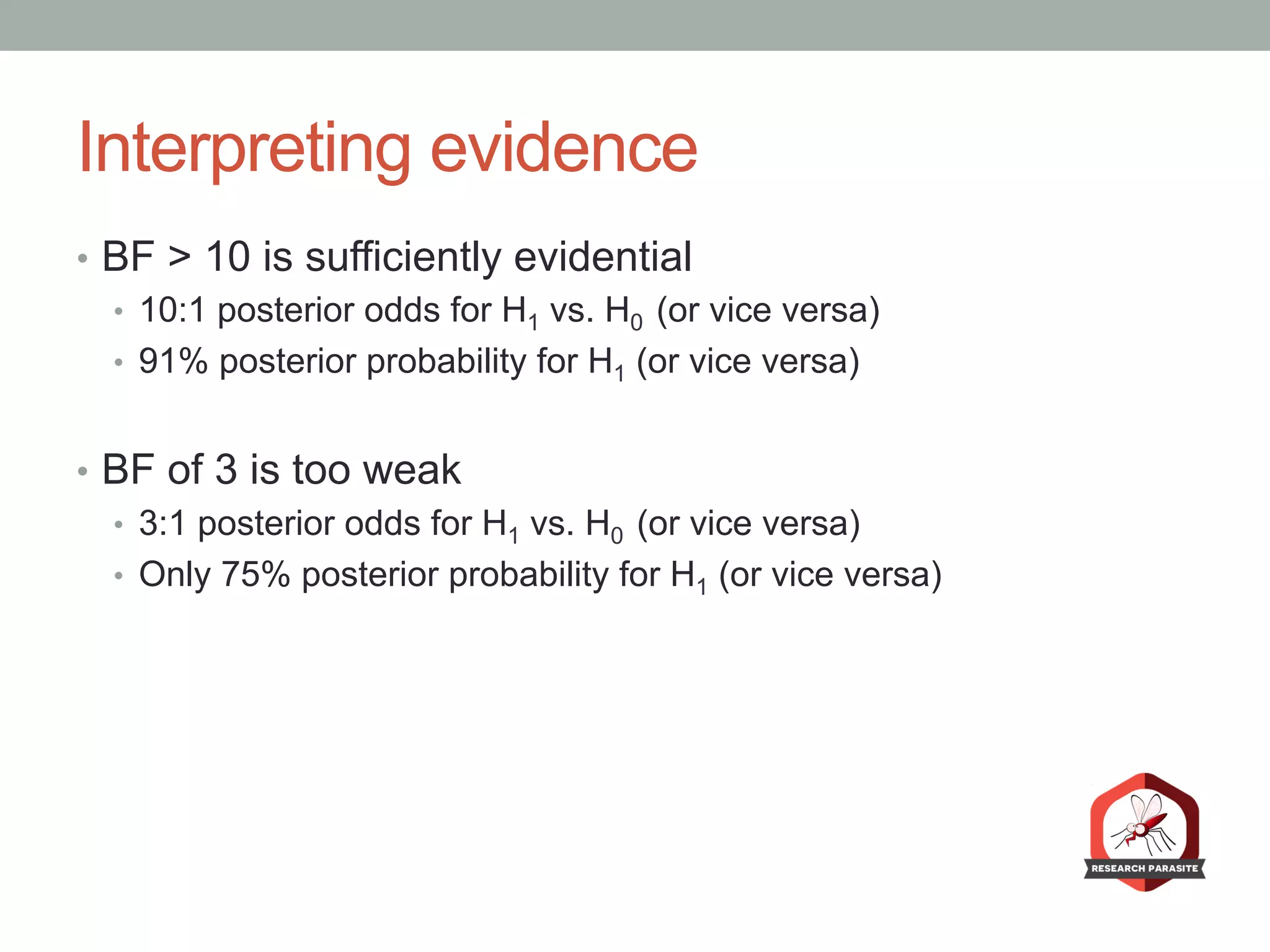 Interpreting evidence

• BF > 10 is sufficiently evidential
  • 10:1 posterior odds for $H_1$ vs. $H_0$ (or vice versa)
  • 91% posterior probability for $H_1$ (or vice versa)

• BF of 3 is too weak
  • 3:1 posterior odds for $H_1$ vs. $H_0$ (or vice versa)
  • Only 75% posterior probability for $H_1$ (or vice versa)

RESEARCH PARASITE